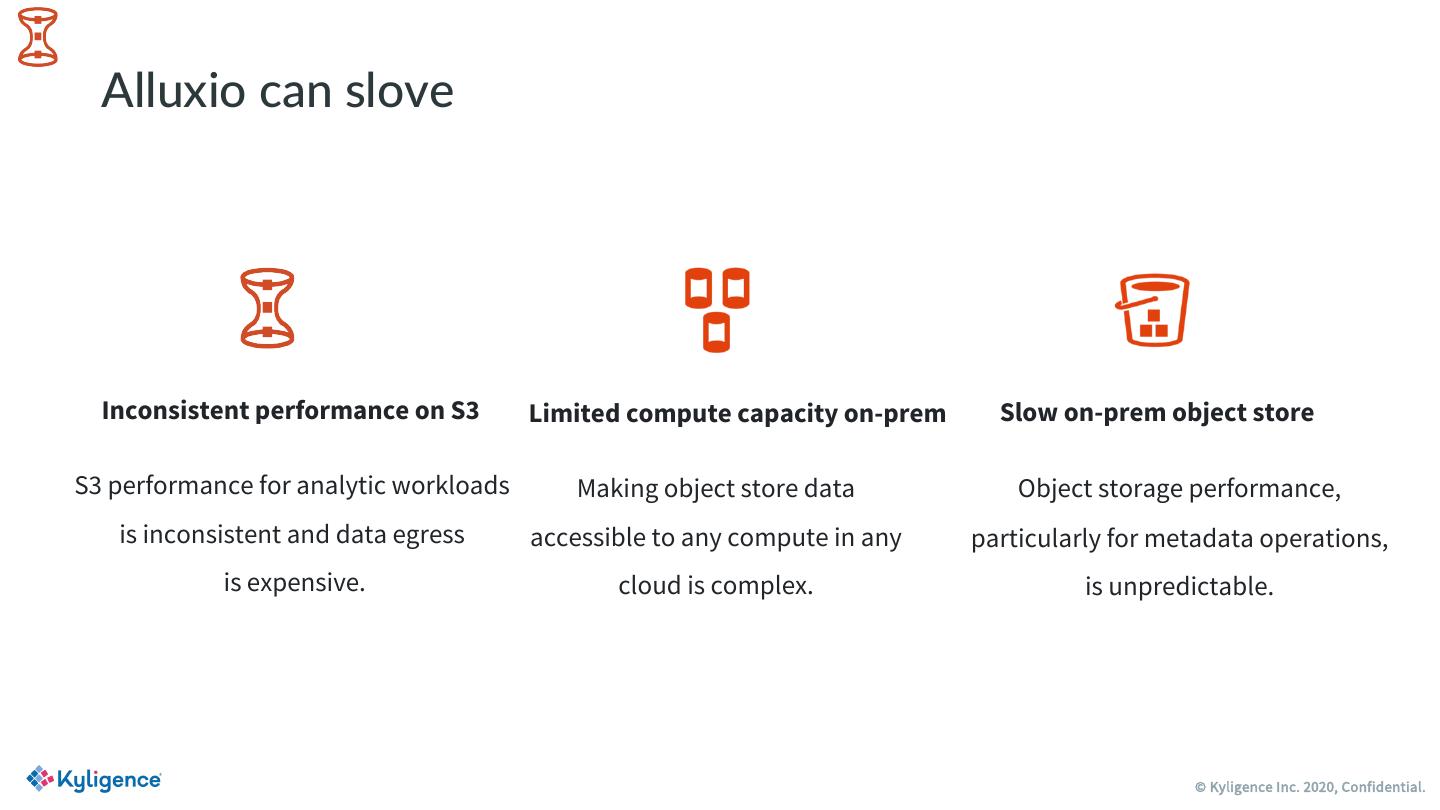 Alluxio can slove

Inconsistent performance on S3

S3 performance for analytic workloads is inconsistent and data egress is expensive.

Limited compute capacity on-prem

Making object store data accessible to any compute in any cloud is complex.

Slow on-prem object store

Object storage performance, particularly for metadata operations, is unpredictable.

Kyligence

© Kyligence Inc. 2020, Confidential.